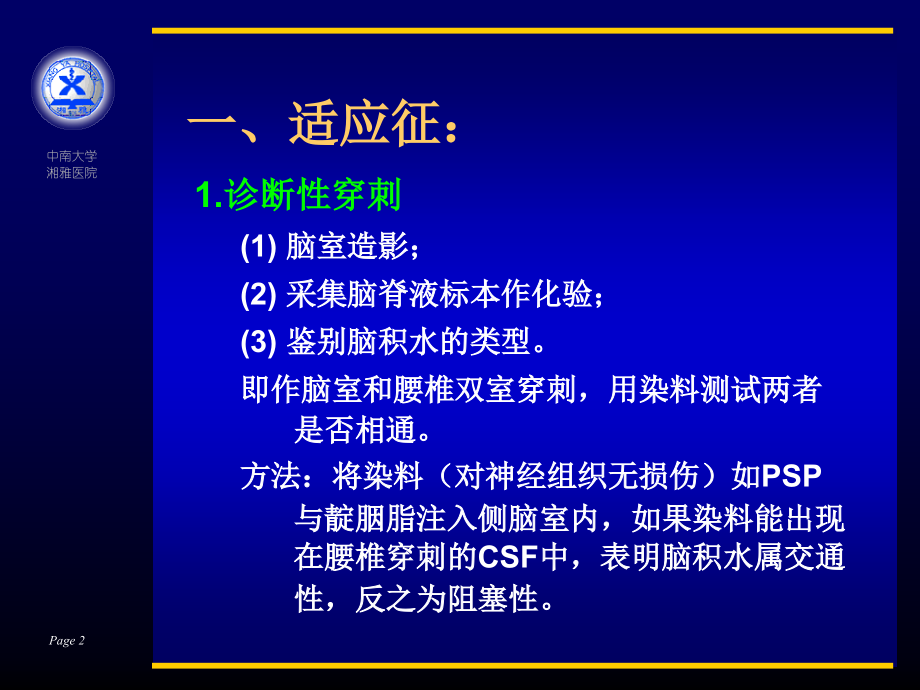 中南大学
湘雅医院

一、适应征：

1.诊断性穿刺

(1) 脑室造影；

(2) 采集脑脊液标本作化验；

(3) 鉴别脑积水的类型。

即作脑室和腰椎双室穿刺，用染料测试两者是否相通。

方法：将染料（对神经组织无损伤）如PSP与靛胭脂注入侧脑室内，如果染料能出现在腰椎穿刺的CSF中，表明脑积水属交通性，反之为阻塞性。

Page 2